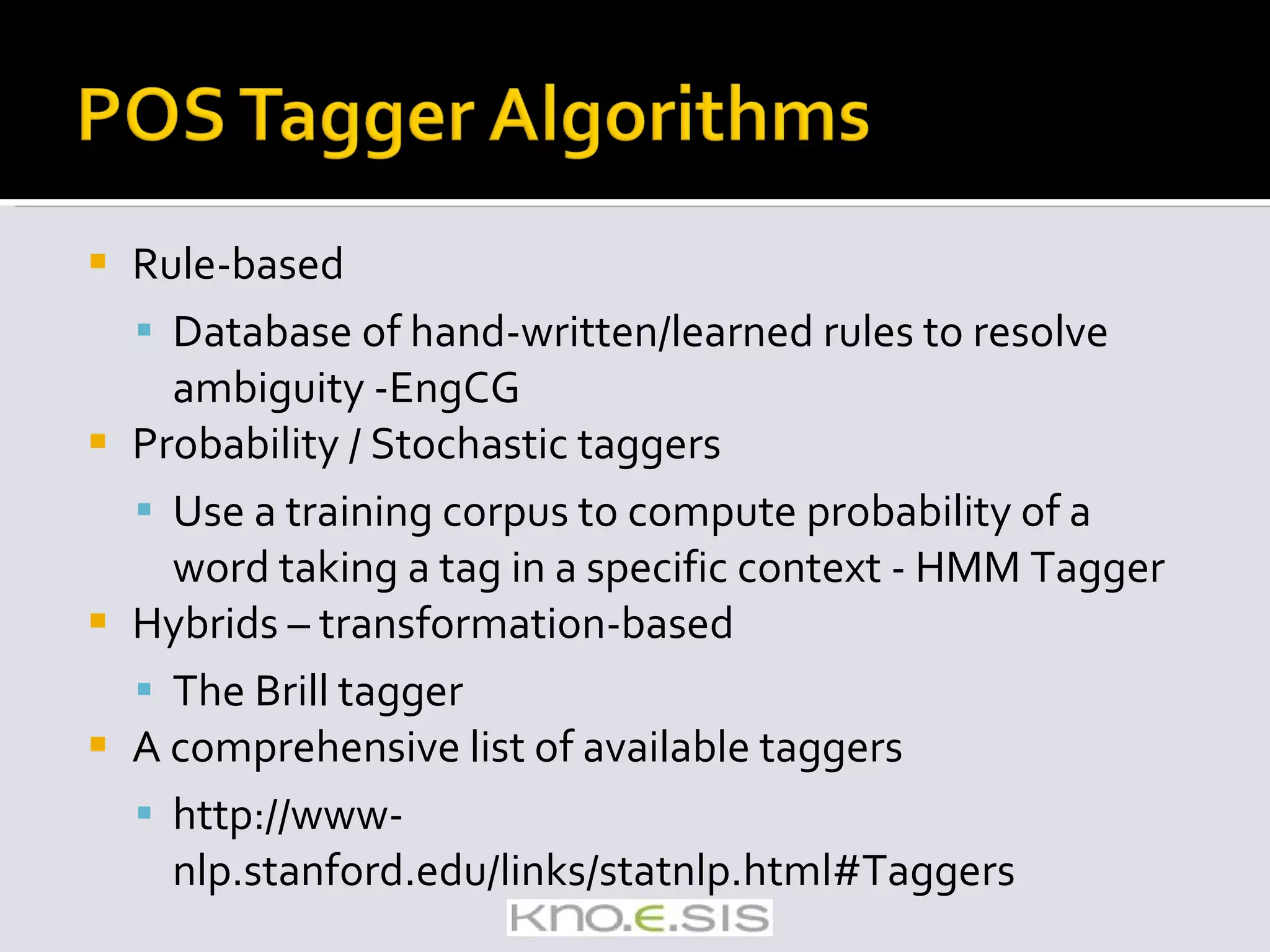 POS Tagger Algorithms

Rule-based

Database of hand-written/learned rules to resolve ambiguity -EngCG

Probability / Stochastic taggers

Use a training corpus to compute probability of a word taking a tag in a specific context - HMM Tagger

Hybrids – transformation-based

The Brill tagger

A comprehensive list of available taggers

http://www-nlp.stanford.edu/links/statnlp.html#Taggers

KNO.E.SIS